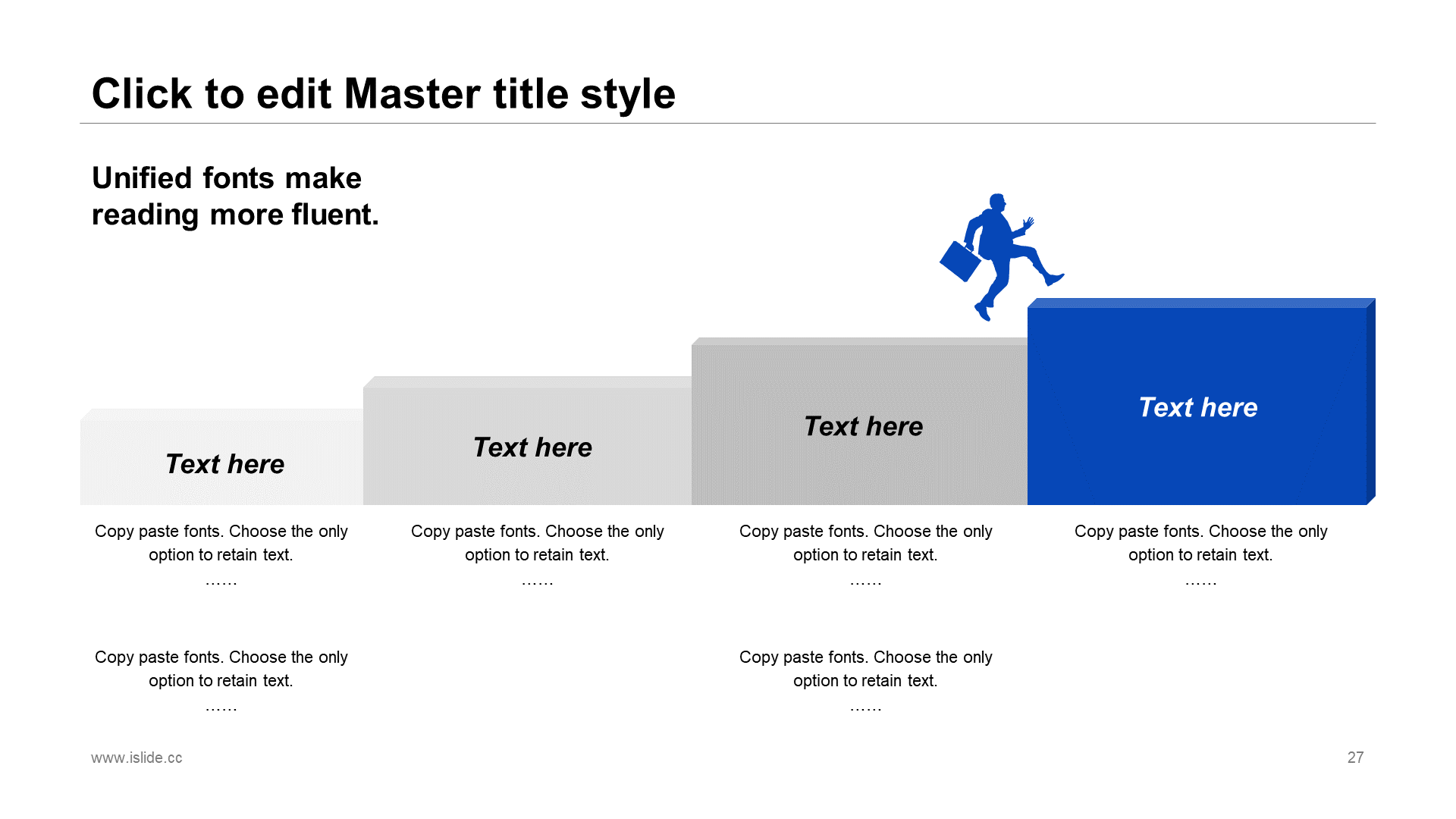 Click to edit Master title style

Unified fonts make reading more fluent.

Text here

Text here

Text here

Text here

Copy paste fonts. Choose the only option to retain text.
……

Copy paste fonts. Choose the only option to retain text.
……

Copy paste fonts. Choose the only option to retain text.
……

Copy paste fonts. Choose the only option to retain text.
……

Copy paste fonts. Choose the only option to retain text.
……

Copy paste fonts. Choose the only option to retain text.
……

www.islide.cc

27